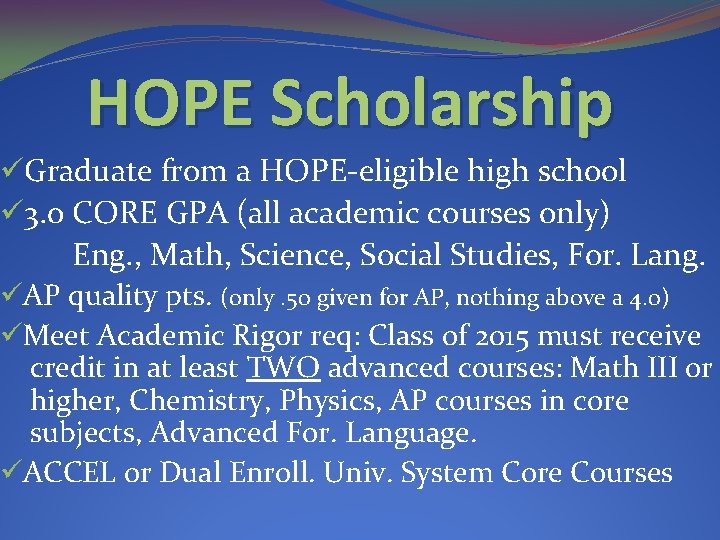 HOPE Scholarship

✓Graduate from a HOPE-eligible high school

✓3.0 CORE GPA (all academic courses only)
Eng., Math, Science, Social Studies, For. Lang.

✓AP quality pts. (only .50 given for AP, nothing above a 4.0)

✓Meet Academic Rigor req: Class of 2015 must receive credit in at least TWO advanced courses: Math III or higher, Chemistry, Physics, AP courses in core subjects, Advanced For. Language.

✓ACCEL or Dual Enroll. Univ. System Core Courses